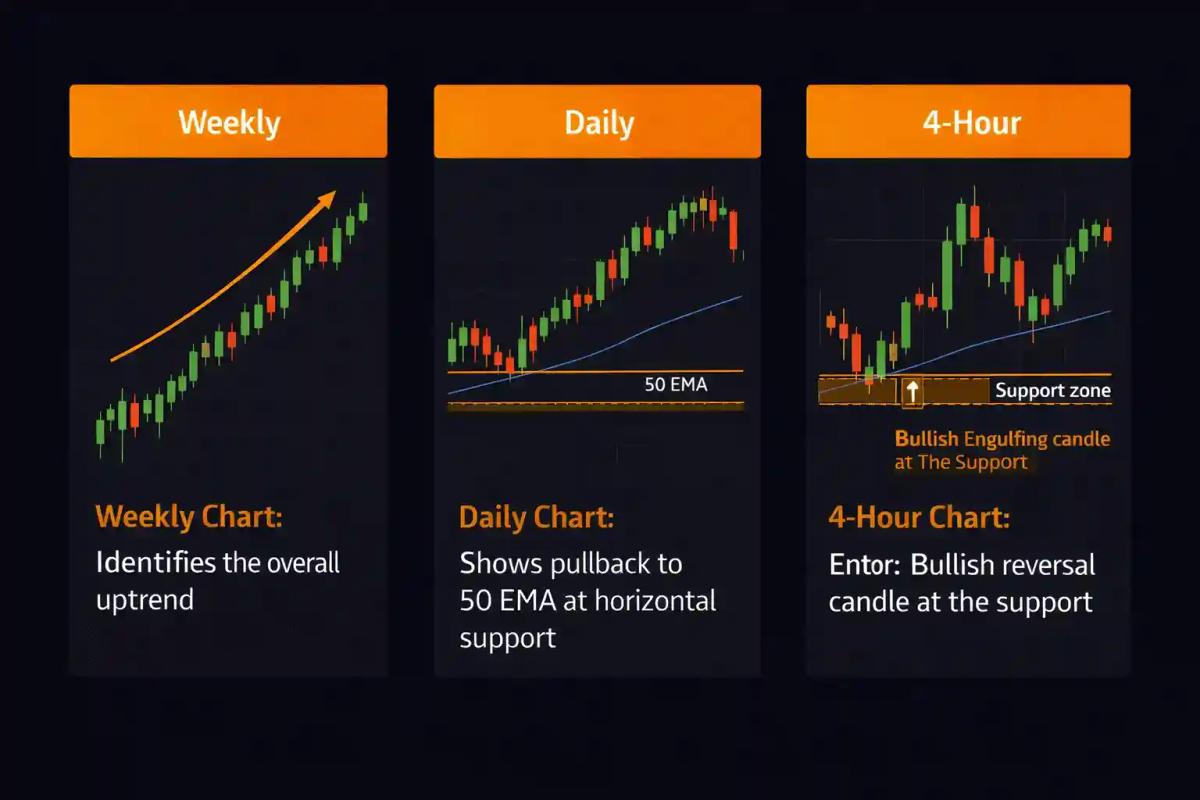 Weekly

Weekly Chart:

Identifies the overall uptrend

Daily

50 EMA

Daily Chart:

Shows pullback to 50 EMA at horizontal support

4-Hour

Support zone

Bullish Engulfing candle at The Support

4-Hour Chart:

Entor: Bullish reversal candle at the support